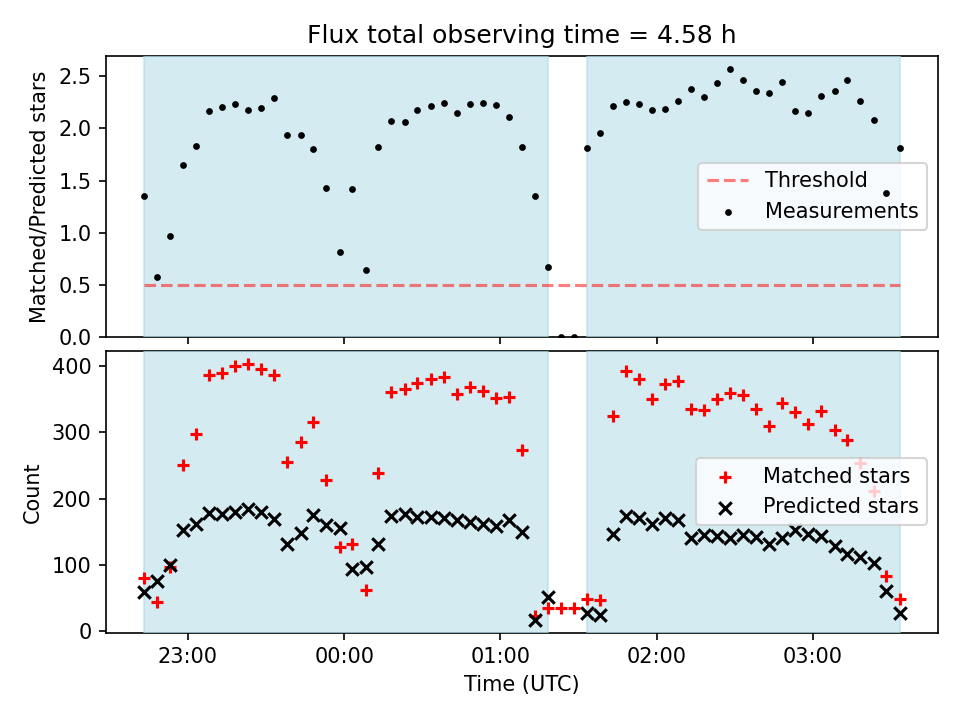 Flux total observing time = 4.58 h

Matched/Predicted stars

2.5
2.0
1.5
1.0
0.5
0.0

Threshold
Measurements

Count

400
300
200
100
0

Matched stars
Predicted stars

23:00
00:00
01:00
02:00
03:00

Time (UTC)